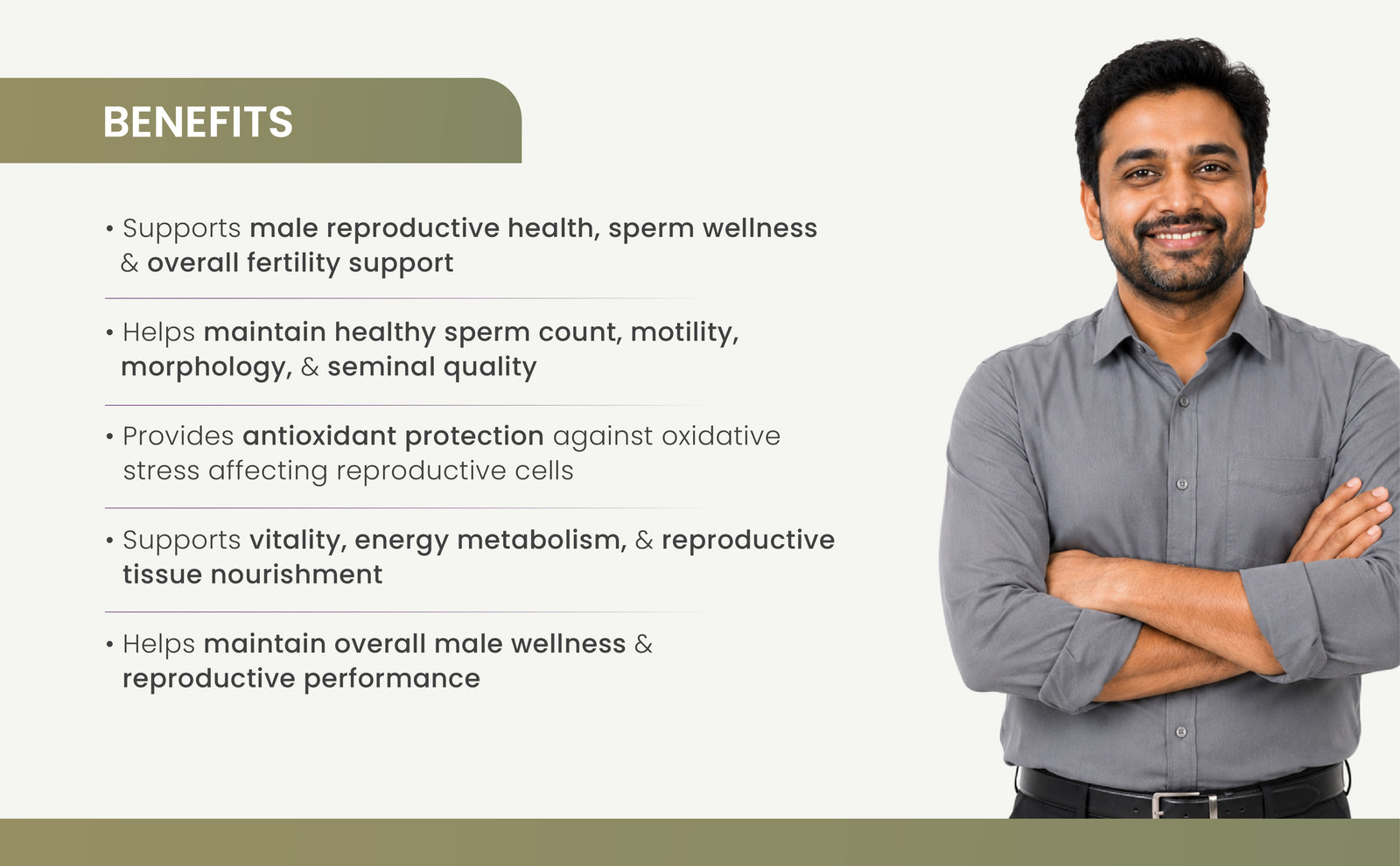 BENEFITS

• Supports male reproductive health, sperm wellness & overall fertility support

• Helps maintain healthy sperm count, motility, morphology, & seminal quality

• Provides antioxidant protection against oxidative stress affecting reproductive cells

• Supports vitality, energy metabolism, & reproductive tissue nourishment

• Helps maintain overall male wellness & reproductive performance